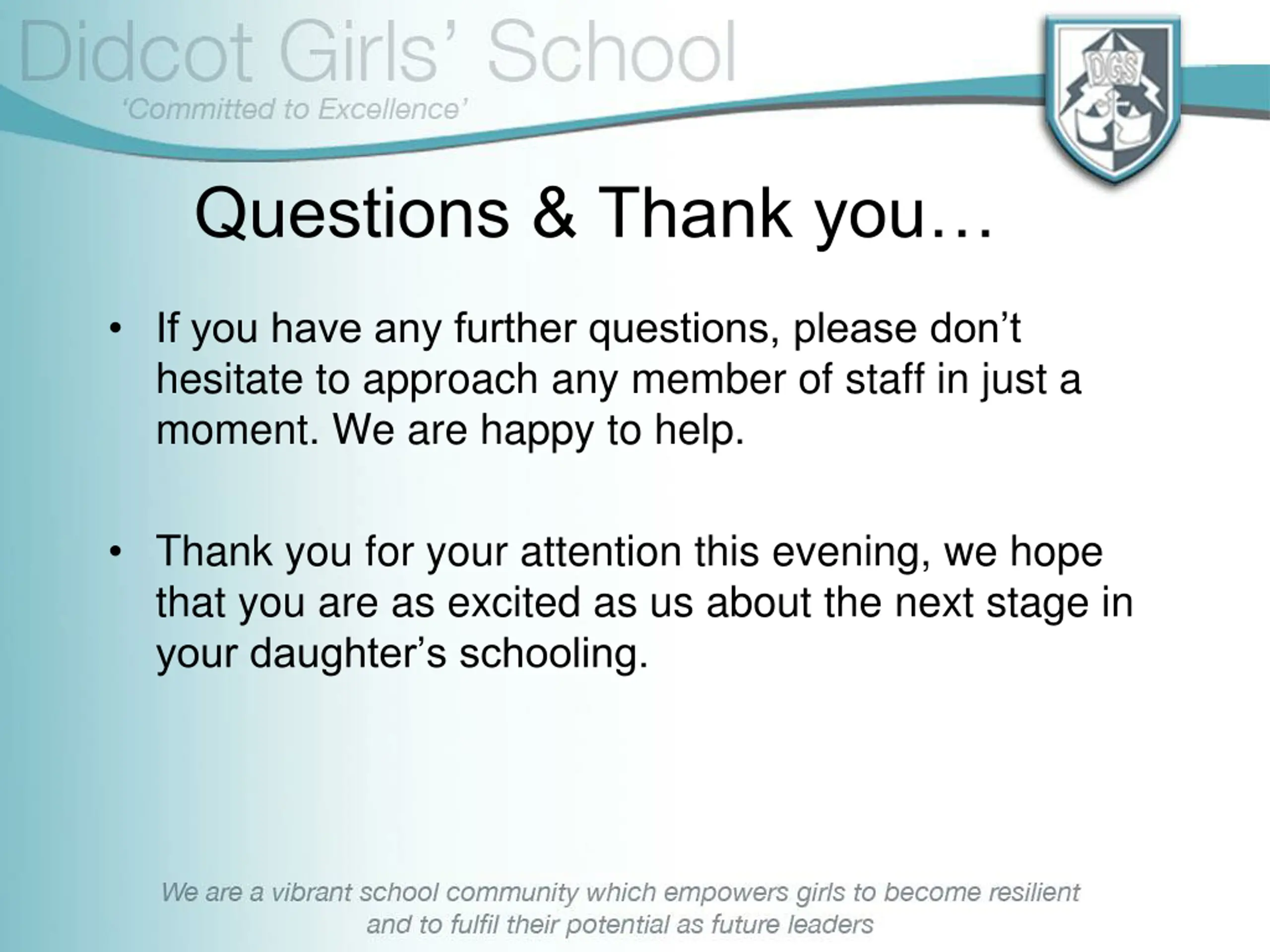 Didcot Girls' School
'Committed to Excellence'

DGS

Questions & Thank you…

• If you have any further questions, please don't hesitate to approach any member of staff in just a moment. We are happy to help.

• Thank you for your attention this evening, we hope that you are as excited as us about the next stage in your daughter's schooling.

We are a vibrant school community which empowers girls to become resilient and to fulfil their potential as future leaders